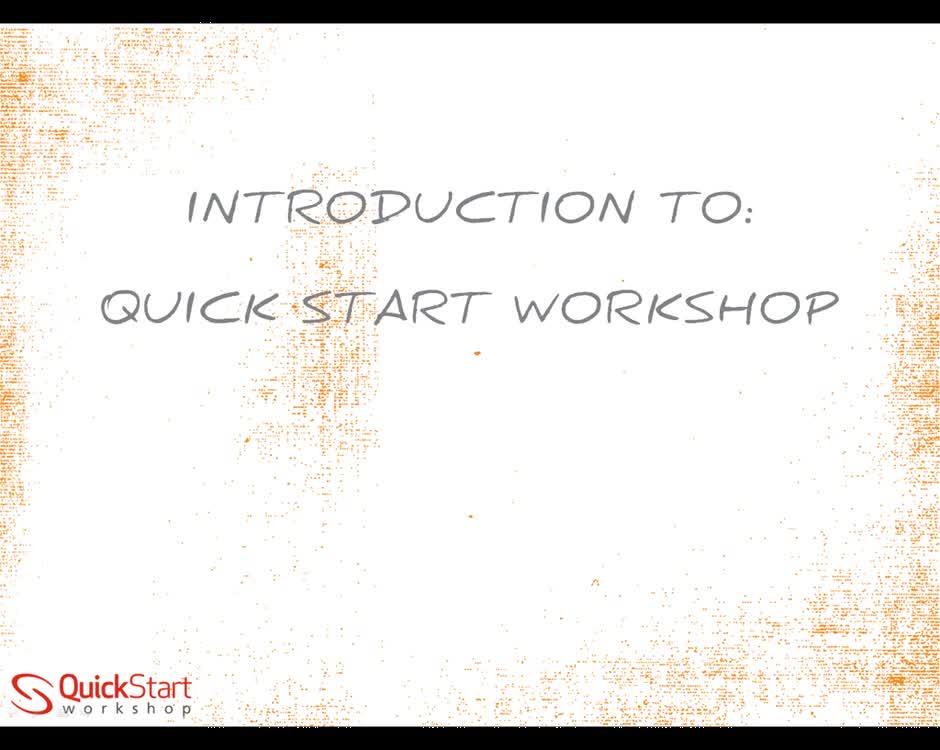 INTRODUCTION TO:

QUICK START WORKSHOP

QuickStart
workshop